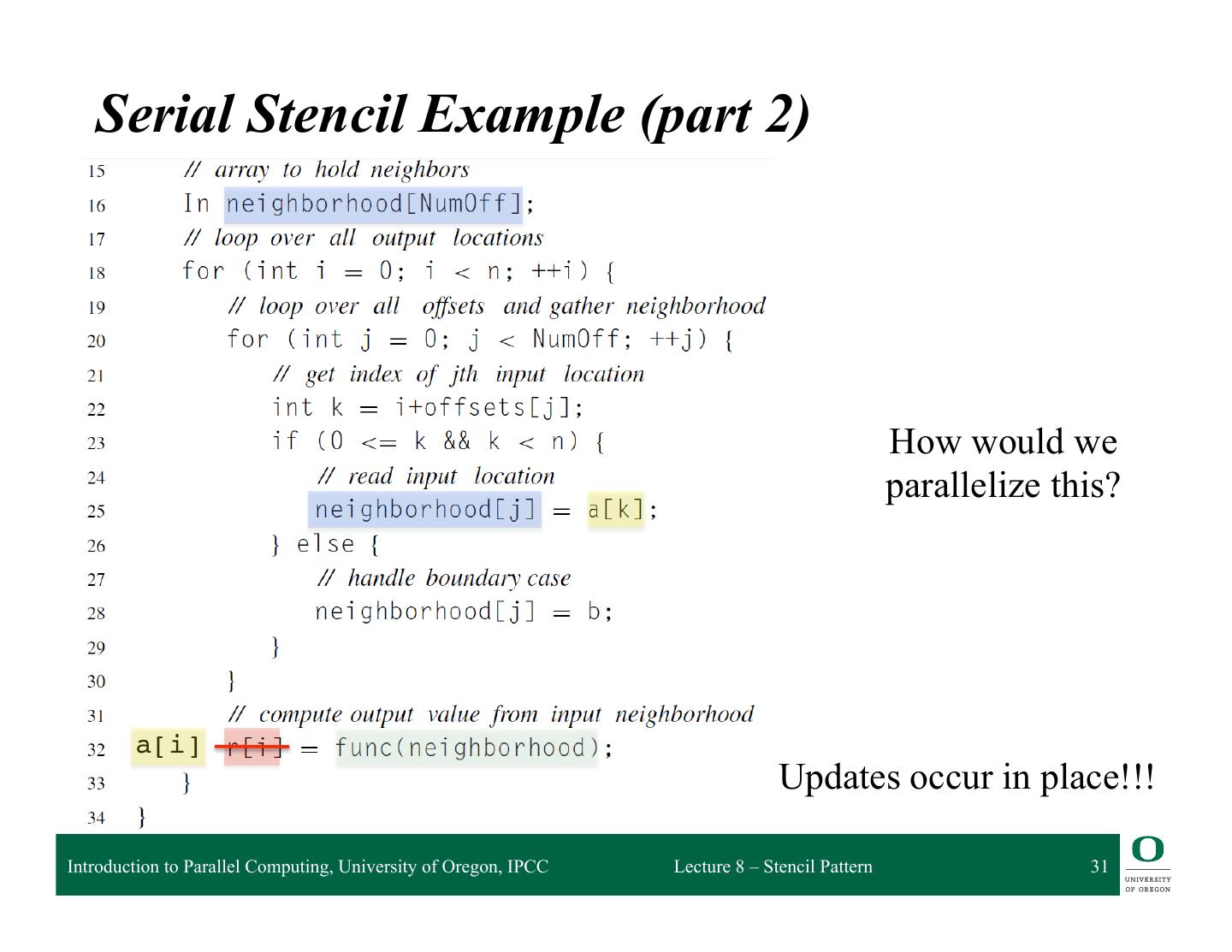 Serial Stencil Example (part 2)

15 // array to hold neighbors
16 In neighborhood[NumOff];
17 // loop over all output locations
18 for (int i = 0; i < n; ++i) {
19 // loop over all offsets and gather neighborhood
20 for (int j = 0; j < NumOff; ++j) {
21 // get index of jth input location
22 int k = i+offsets[j];
23 if (0 <= k && k < n) {
24 // read input location
25 neighborhood[j] = a[k];
26 } else {
27 // handle boundary case
28 neighborhood[j] = b;
29 }
30 }
31 // compute output value from input neighborhood
32 a[i] r[i] = func(neighborhood);
33 }
34 }

How would we parallelize this?

Updates occur in place!!!

Introduction to Parallel Computing, University of Oregon, IPCC

Lecture 8 – Stencil Pattern

31

O
UNIVERSITY OF OREGON